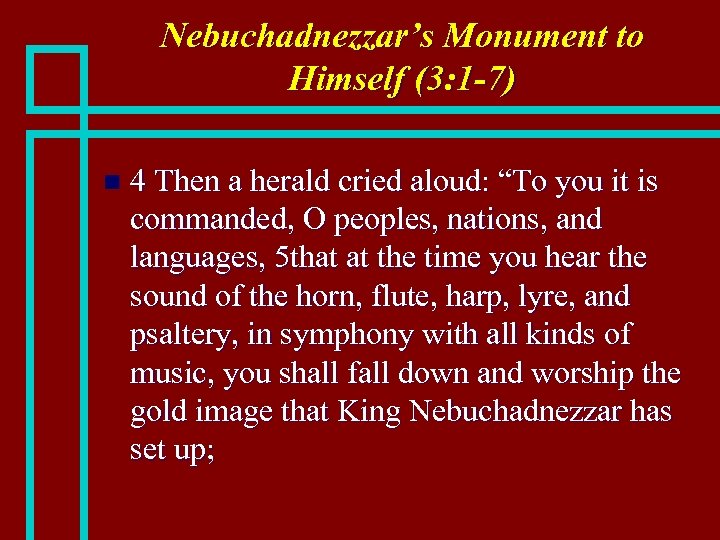 Nebuchadnezzar's Monument to Himself (3:1-7)

4 Then a herald cried aloud: "To you it is commanded, O peoples, nations, and languages, 5that at the time you hear the sound of the horn, flute, harp, lyre, and psaltery, in symphony with all kinds of music, you shall fall down and worship the gold image that King Nebuchadnezzar has set up;